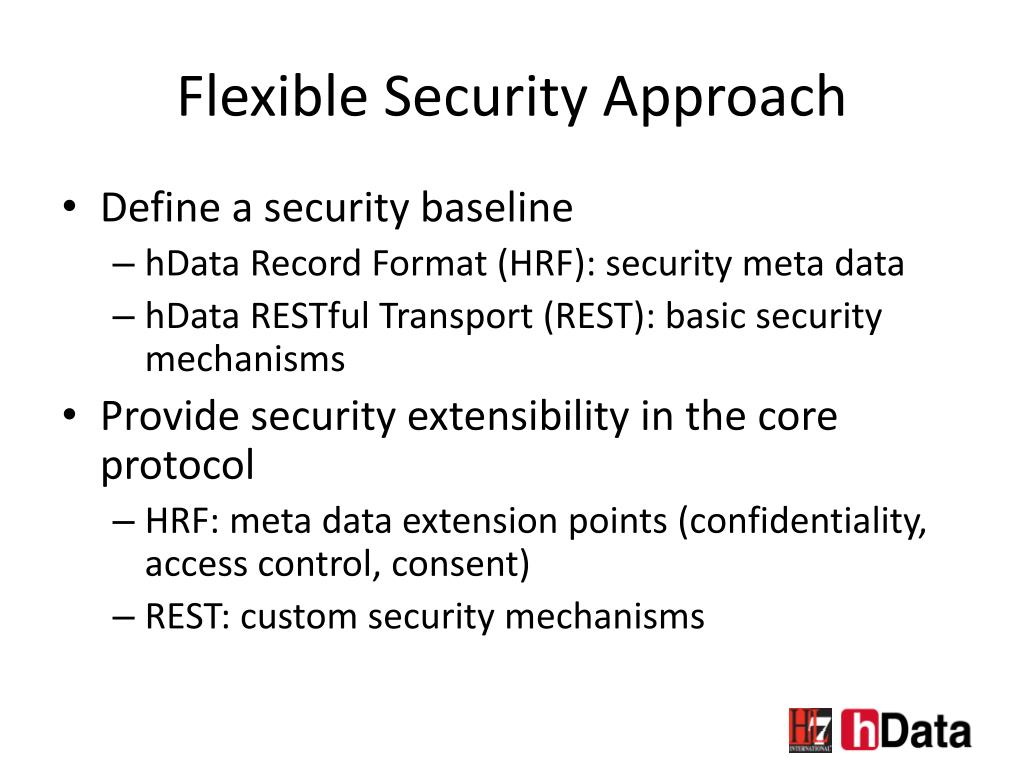 Flexible Security Approach

• Define a security baseline
– hData Record Format (HRF): security meta data
– hData RESTful Transport (REST): basic security mechanisms
• Provide security extensibility in the core protocol
– HRF: meta data extension points (confidentiality, access control, consent)
– REST: custom security mechanisms

HL7 INTERNATIONAL hData